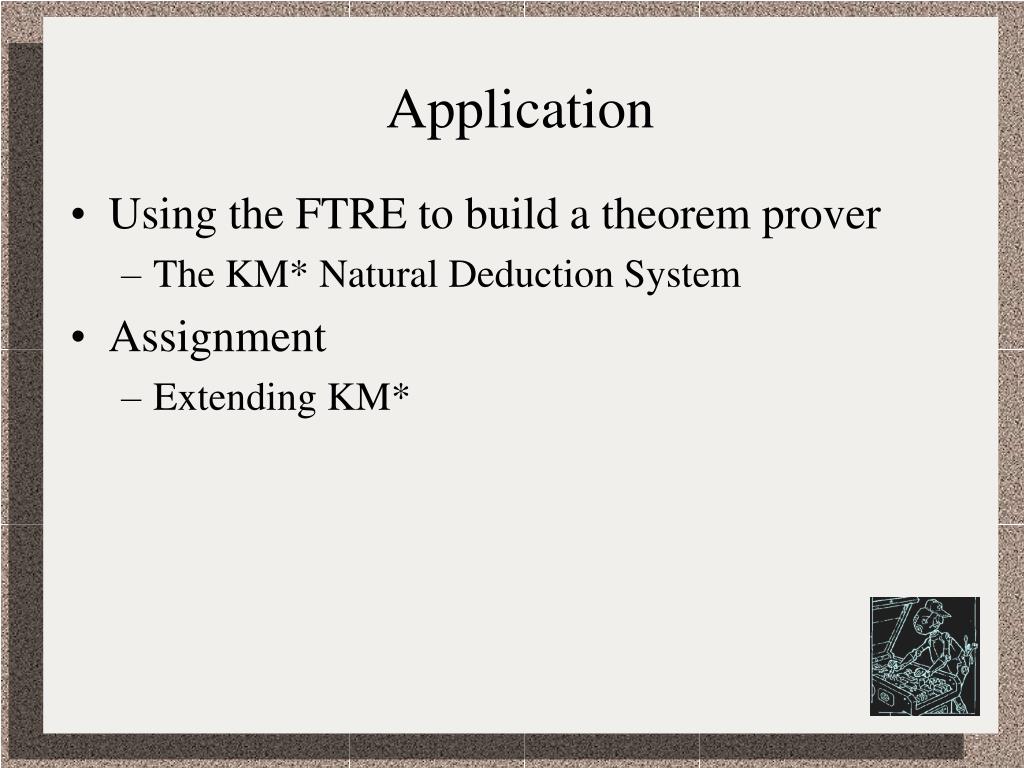 Application

• Using the FTRE to build a theorem prover
– The KM* Natural Deduction System

• Assignment
– Extending KM*